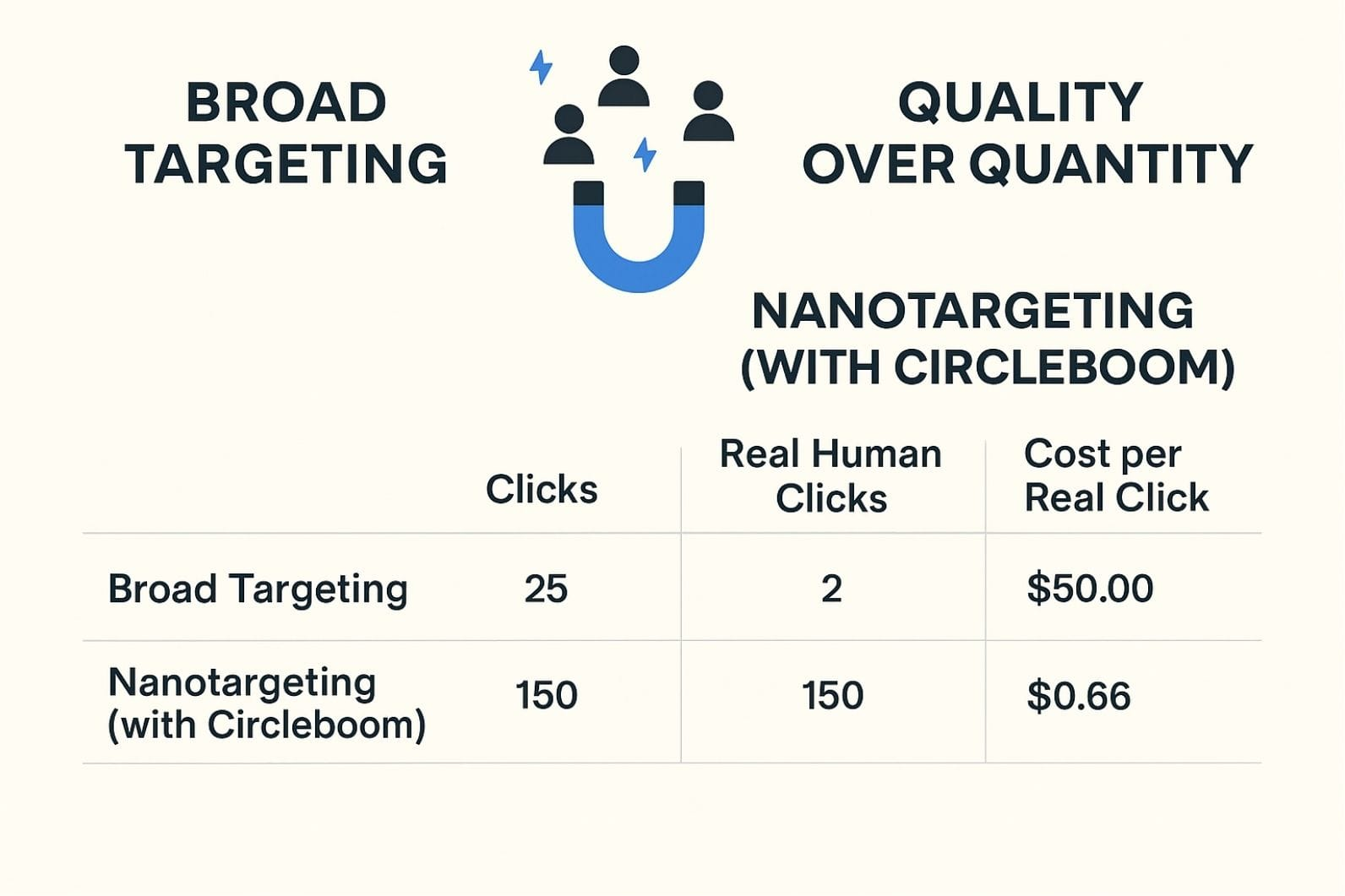 BROAD TARGETING

QUALITY OVER QUANTITY

NANOTARGETING (WITH CIRCLEBOOM)

| | Clicks | Real Human Clicks | Cost per Real Click |
|---|---|---|---|
| Broad Targeting | 25 | 2 | \$50.00 |
| Nanotargeting (with Circleboom) | 150 | 150 | \$0.66 |